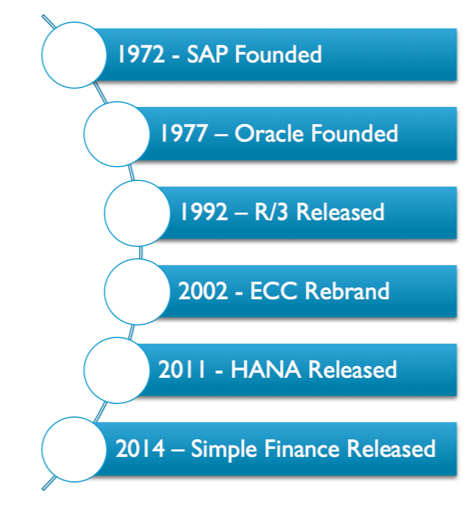 1972 - SAP Founded

1977 – Oracle Founded

1992 – R/3 Released

2002 - ECC Rebrand

2011 - HANA Released

2014 – Simple Finance Released